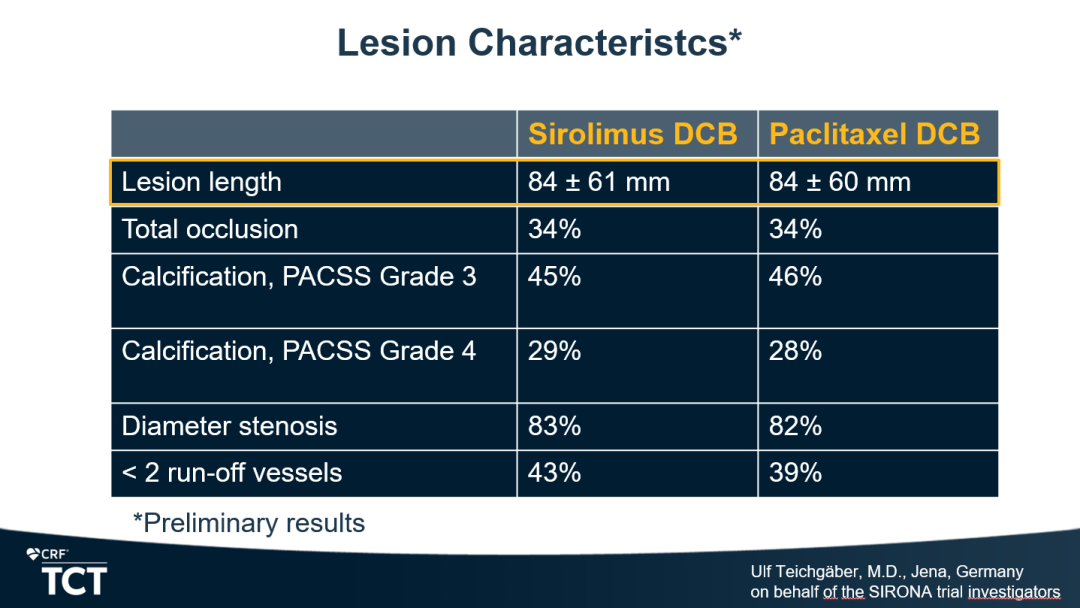 Lesion Characteristcs*

| | Sirolimus DCB | Paclitaxel DCB |
|---|---|---|
| Lesion length | 84 ± 61 mm | 84 ± 60 mm |
| Total occlusion | 34% | 34% |
| Calcification, PACSS Grade 3 | 45% | 46% |
| Calcification, PACSS Grade 4 | 29% | 28% |
| Diameter stenosis | 83% | 82% |
| < 2 run-off vessels | 43% | 39% |

*Preliminary results

CRF
TCT

Ulf Teichgäber, M.D., Jena, Germany
on behalf of the SIRONA trial investigators